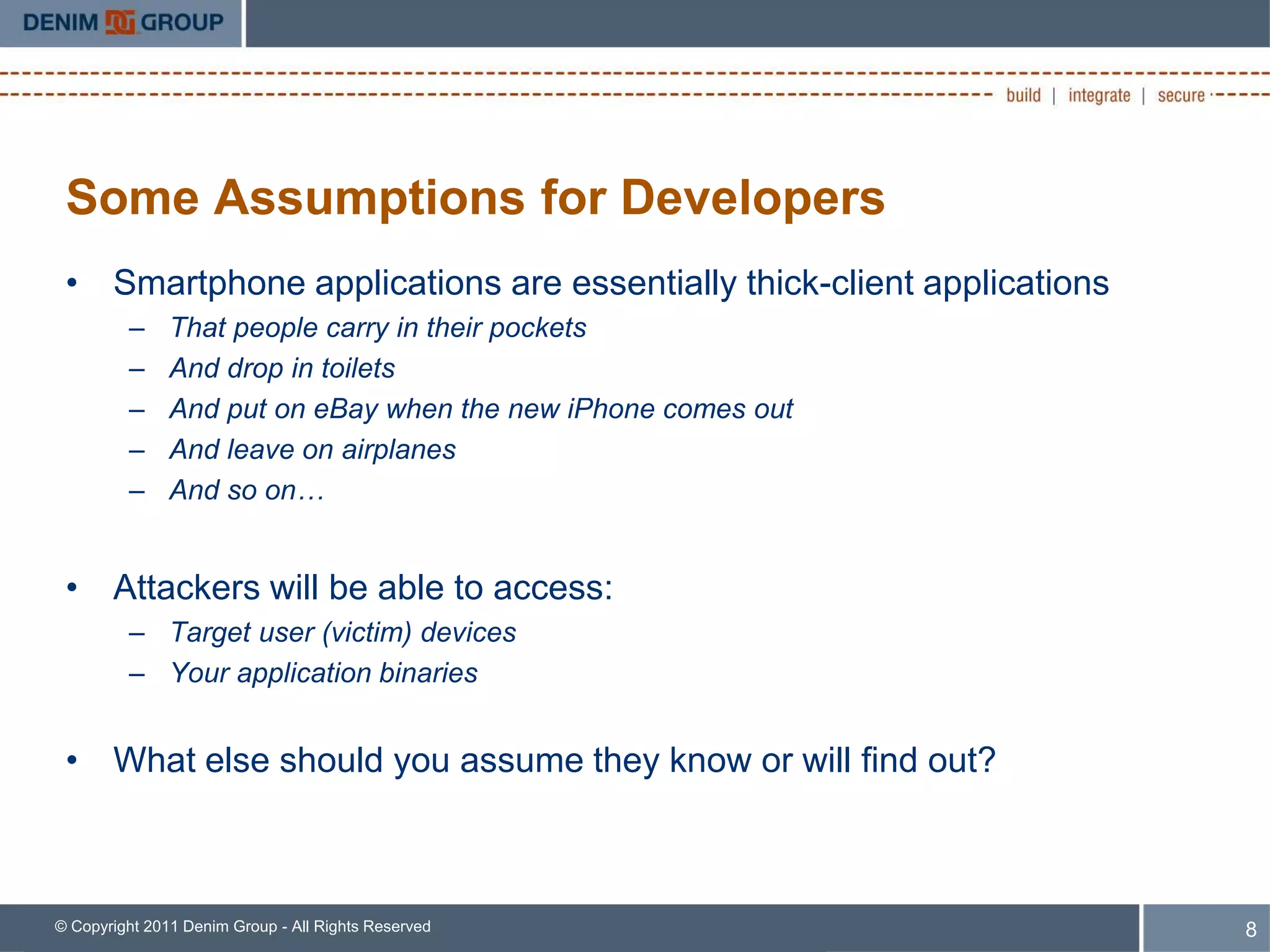 DENIM GROUP

build | integrate | secure

Some Assumptions for Developers

• Smartphone applications are essentially thick-client applications
– That people carry in their pockets
– And drop in toilets
– And put on eBay when the new iPhone comes out
– And leave on airplanes
– And so on…

• Attackers will be able to access:
– Target user (victim) devices
– Your application binaries

• What else should you assume they know or will find out?

© Copyright 2011 Denim Group - All Rights Reserved

8